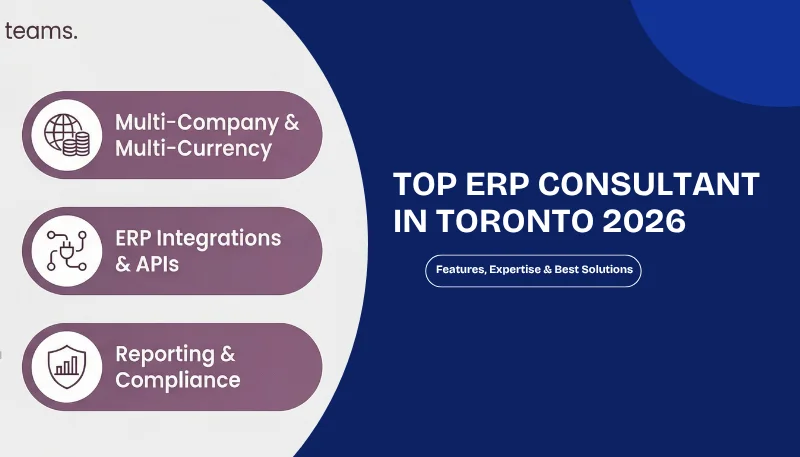 teams.

Multi-Company & Multi-Currency

ERP Integrations & APIs

Reporting & Compliance

TOP ERP CONSULTANT IN TORONTO 2026

Features, Expertise & Best Solutions